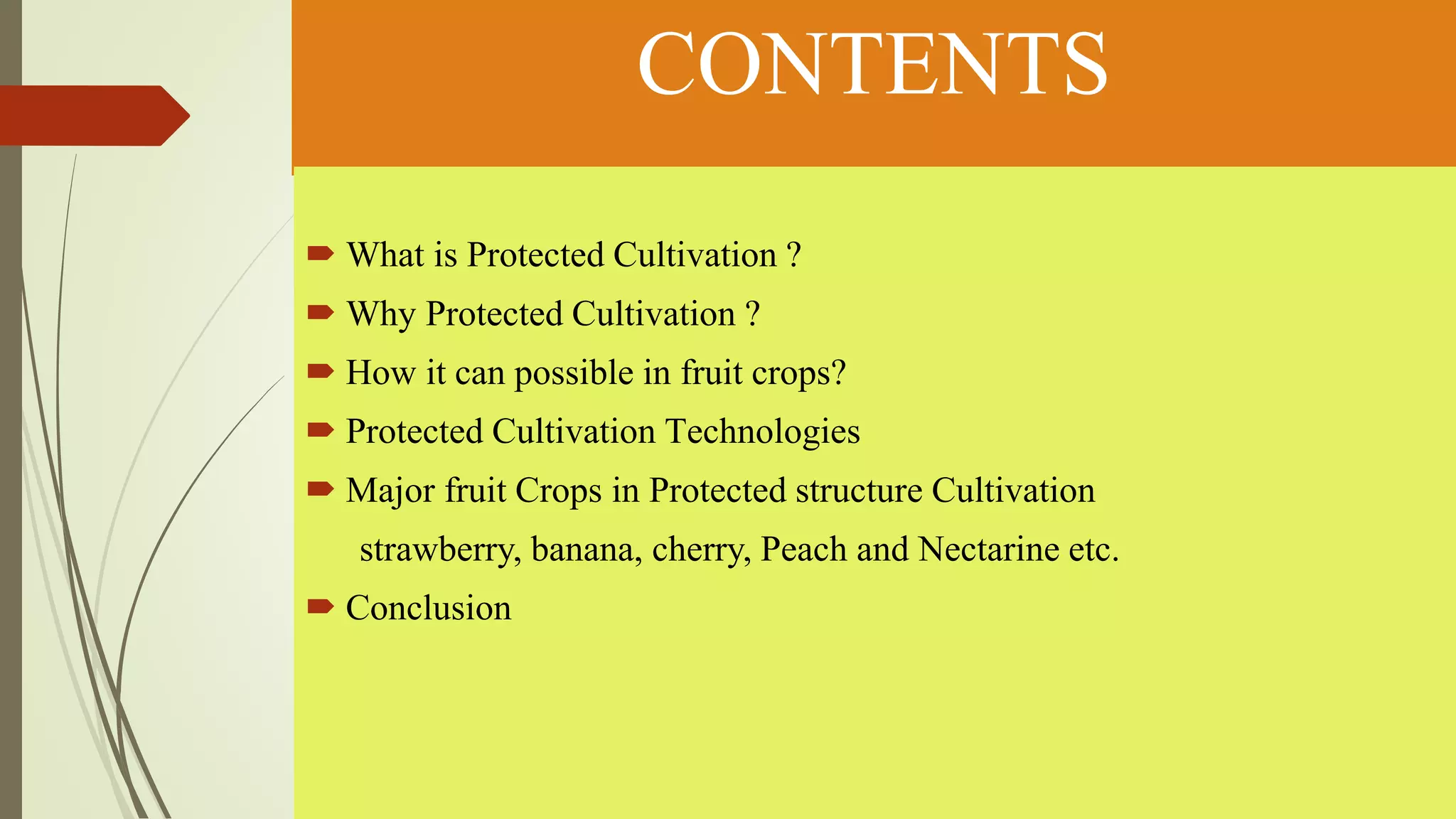 CONTENTS

What is Protected Cultivation ?

Why Protected Cultivation ?

How it can possible in fruit crops?

Protected Cultivation Technologies

Major fruit Crops in Protected structure Cultivation strawberry, banana, cherry, Peach and Nectarine etc.

Conclusion